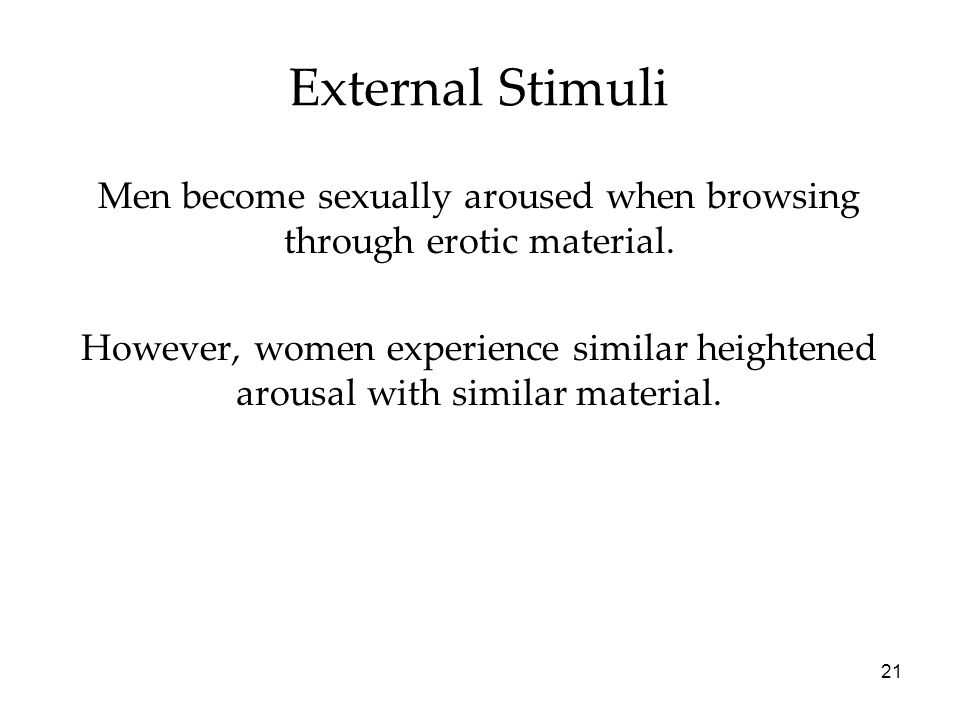 External Stimuli

Men become sexually aroused when browsing through erotic material.

However, women experience similar heightened arousal with similar material.

21